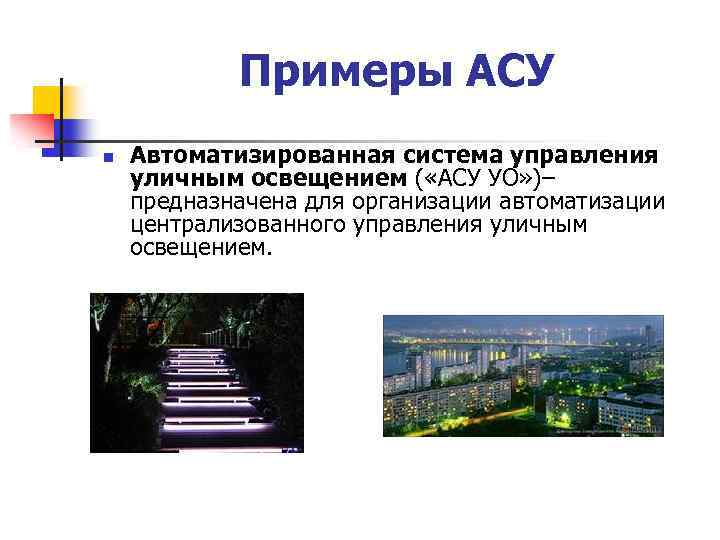 Примеры АСУ

Автоматизированная система управления уличным освещением («АСУ УО»)– предназначена для организации автоматизации централизованного управления уличным освещением.